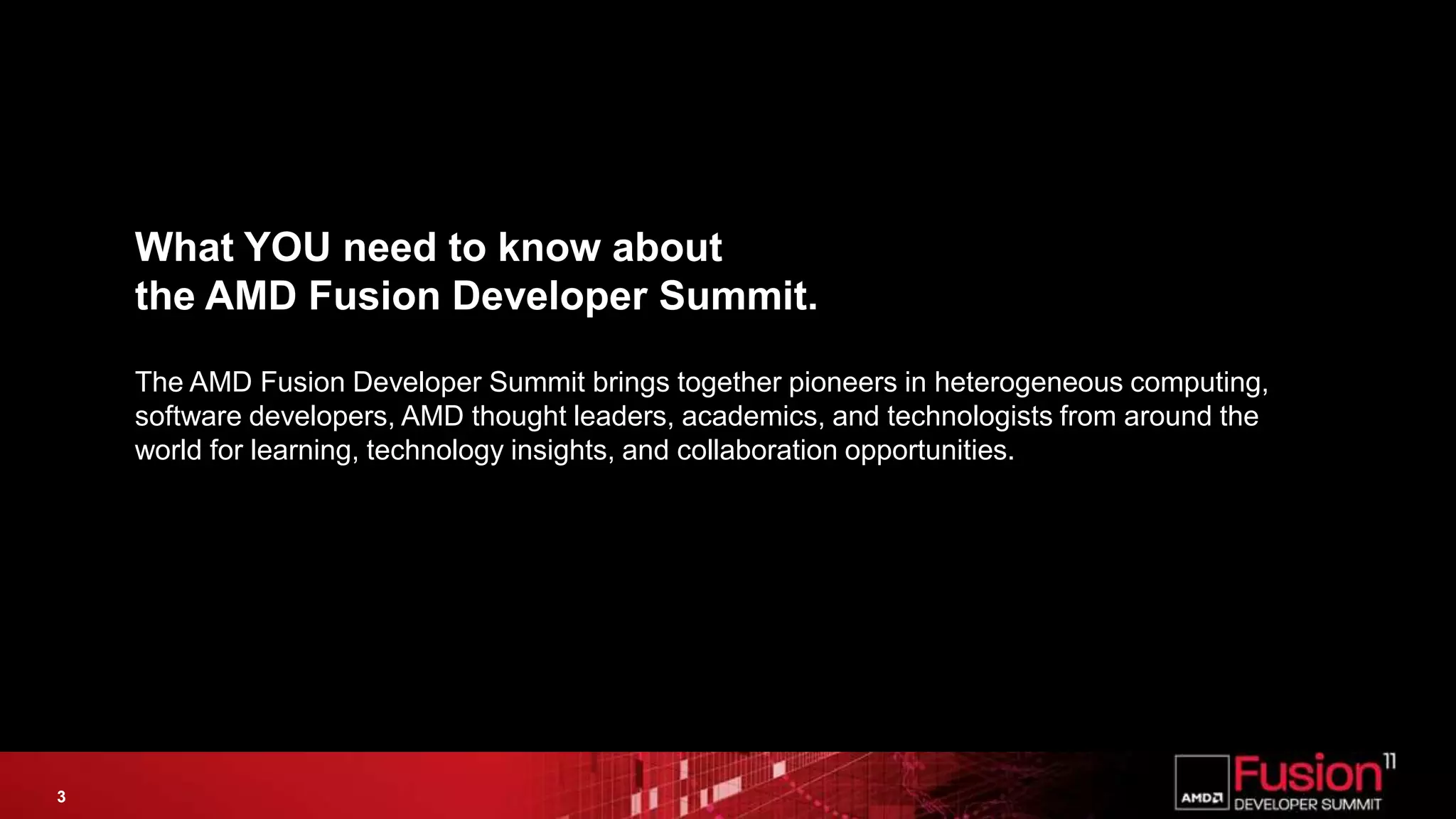 What YOU need to know about
the AMD Fusion Developer Summit.

The AMD Fusion Developer Summit brings together pioneers in heterogeneous computing, software developers, AMD thought leaders, academics, and technologists from around the world for learning, technology insights, and collaboration opportunities.

3

AMD Fusion 11
DEVELOPER SUMMIT